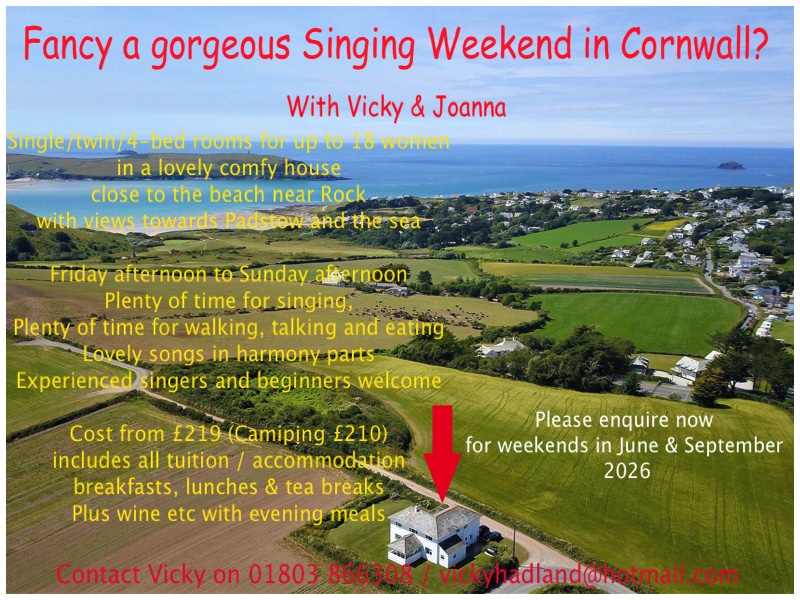 Fancy a gorgeous Singing Weekend in Cornwall?

With Vicky & Joanna

Single/twin/4-bed rooms for up to 18 women
in a lovely comfy house
close to the beach near Rock
with views towards Padstow and the sea

Friday afternoon to Sunday afternoon
Plenty of time for singing,
Plenty of time for walking, talking and eating
Lovely songs in harmony parts
Experienced singers and beginners welcome

Cost from £219 (Camiping £210)
includes all tuition / accommodation
breakfasts, lunches & tea breaks
Plus wine etc with evening meals

Please enquire now
for weekends in June & September
2026

Contact Vicky on 01803 866308 / vickyhadland@hotmail.com